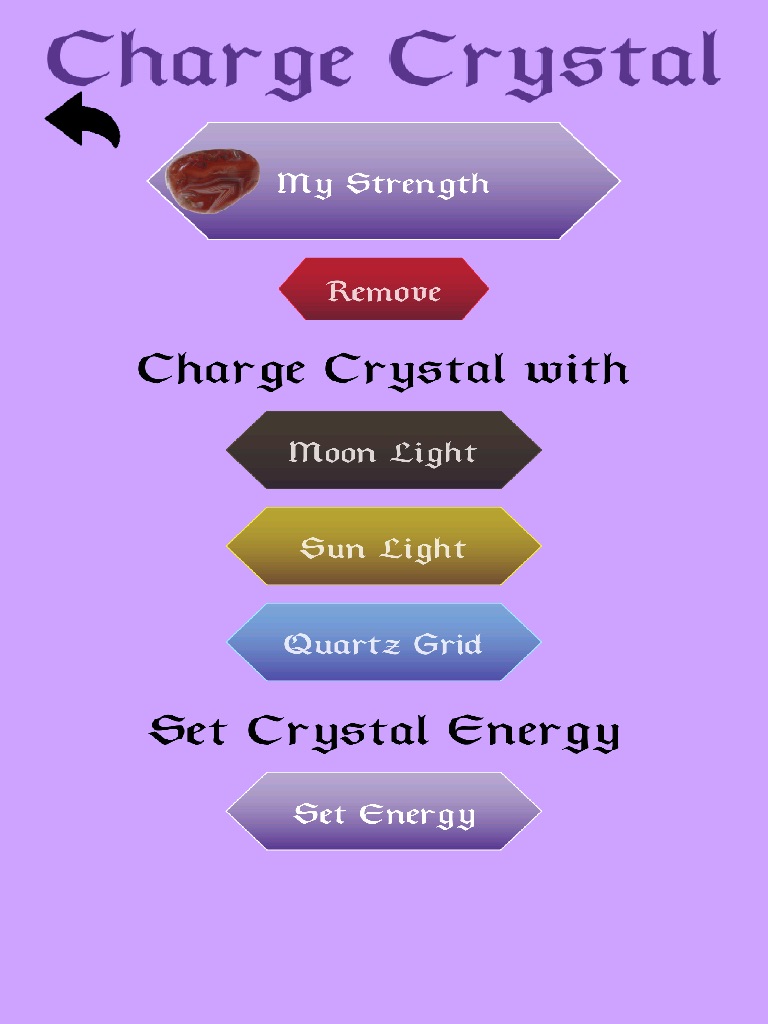 Charge Crystal

My Strength

Remove

Charge Crystal with

Moon Light

Sun Light

Quartz Grid

Set Crystal Energy

Set Energy